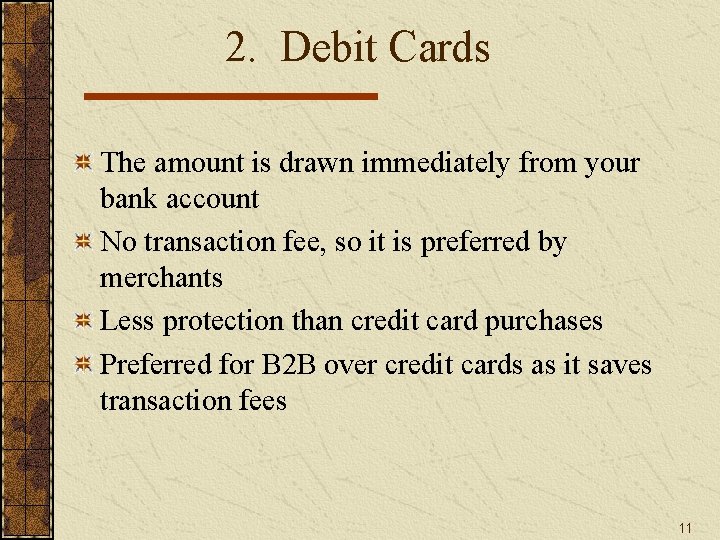 2. Debit Cards

The amount is drawn immediately from your bank account

No transaction fee, so it is preferred by merchants

Less protection than credit card purchases

Preferred for B2B over credit cards as it saves transaction fees

11